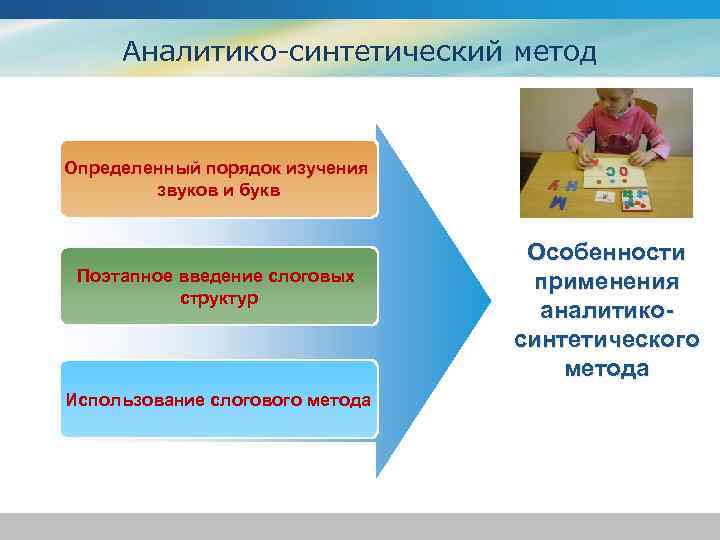 Аналитико-синтетический метод

Определенный порядок изучения звуков и букв

Поэтапное введение слоговых структур

Использование слогового метода

Особенности применения аналитико-синтетического метода